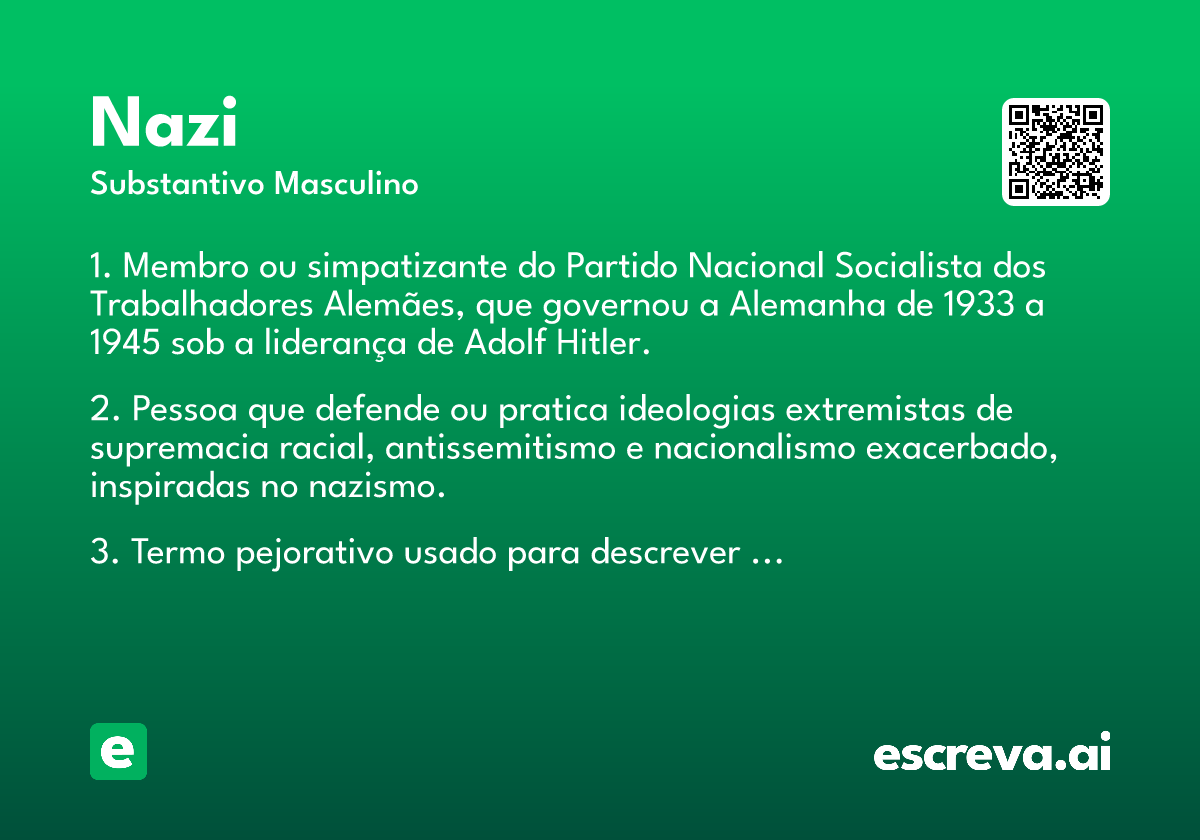 Nazi
Substantivo Masculino

1. Membro ou simpatizante do Partido Nacional Socialista dos Trabalhadores Alemães, que governou a Alemanha de 1933 a 1945 sob a liderança de Adolf Hitler.

2. Pessoa que defende ou pratica ideologias extremistas de supremacia racial, antissemitismo e nacionalismo exacerbado, inspiradas no nazismo.

3. Termo pejorativo usado para descrever …

e

escreva.ai